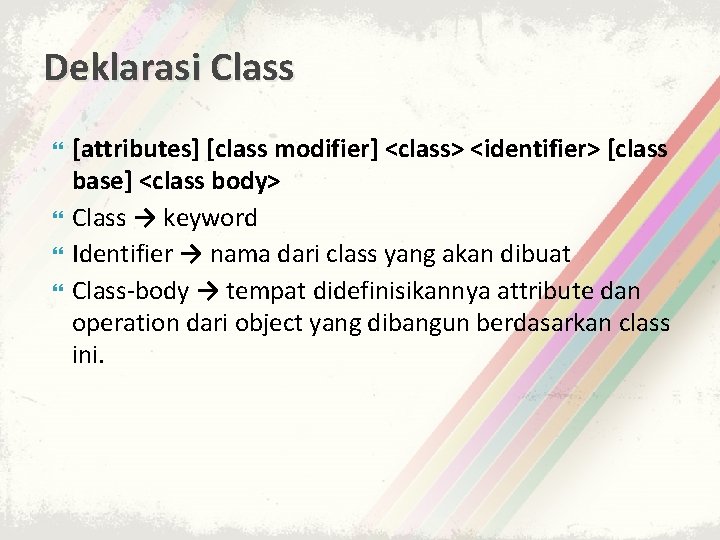 Deklarasi Class

[attributes] [class modifier] <class> <identifier> [class base] <class body>

Class → keyword

Identifier → nama dari class yang akan dibuat

Class-body → tempat didefinisikannya attribute dan operation dari object yang dibangun berdasarkan class ini.